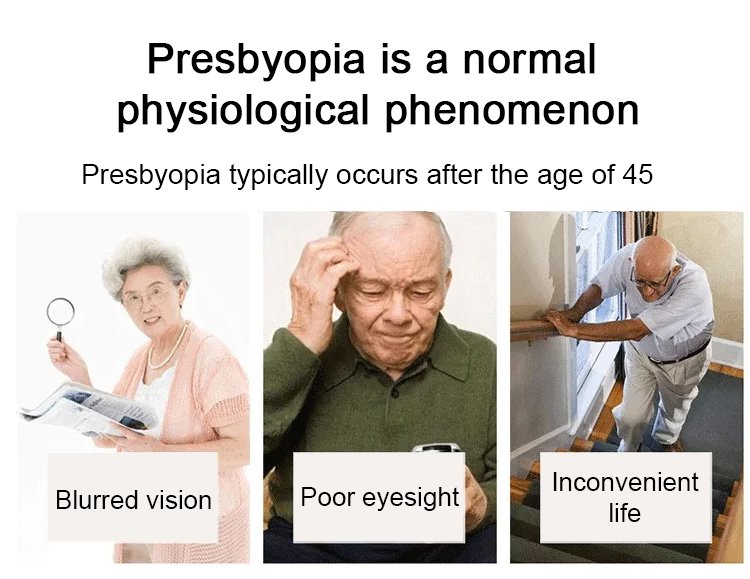 Presbyopia is a normal physiological phenomenon

Presbyopia typically occurs after the age of 45

Blurred vision

Poor eyesight

Inconvenient life